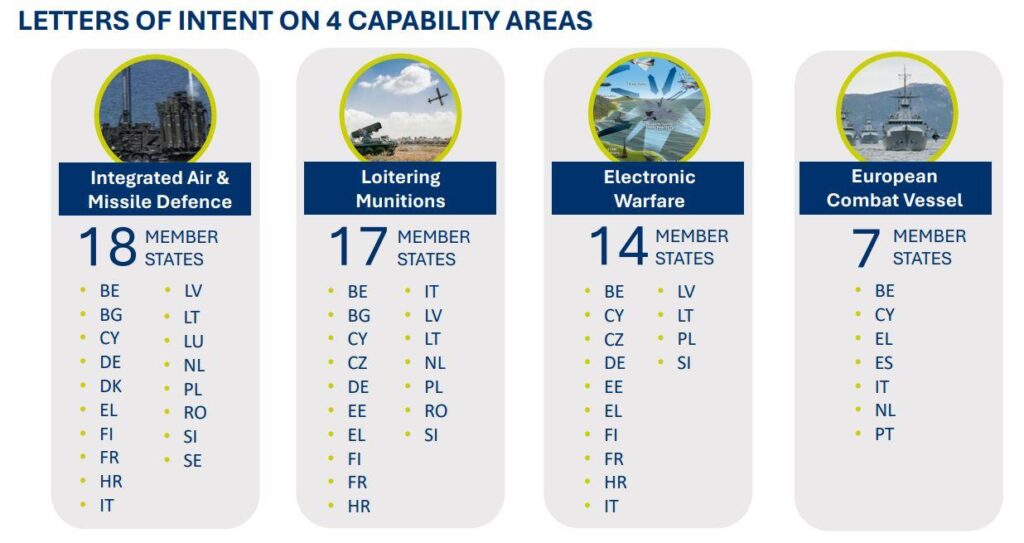 LETTERS OF INTENT ON 4 CAPABILITY AREAS

Integrated Air & Missile Defence

18 MEMBER STATES

- BE
- BG
- CY
- DE
- DK
- EL
- FI
- FR
- HR
- IT

- LV
- LT
- LU
- NL
- PL
- RO
- SI
- SE

Loitering Munitions

17 MEMBER STATES

- BE
- BG
- CY
- CZ
- DE
- EE
- EL
- FI
- FR
- HR

- IT
- LV
- LT
- NL
- PL
- RO
- SI

Electronic Warfare

14 MEMBER STATES

- BE
- CY
- CZ
- DE
- EE
- EL
- FI
- FR
- HR
- IT

- LV
- LT
- PL
- SI

European Combat Vessel

7 MEMBER STATES

- BE
- CY
- EL
- ES
- IT
- NL
- PT